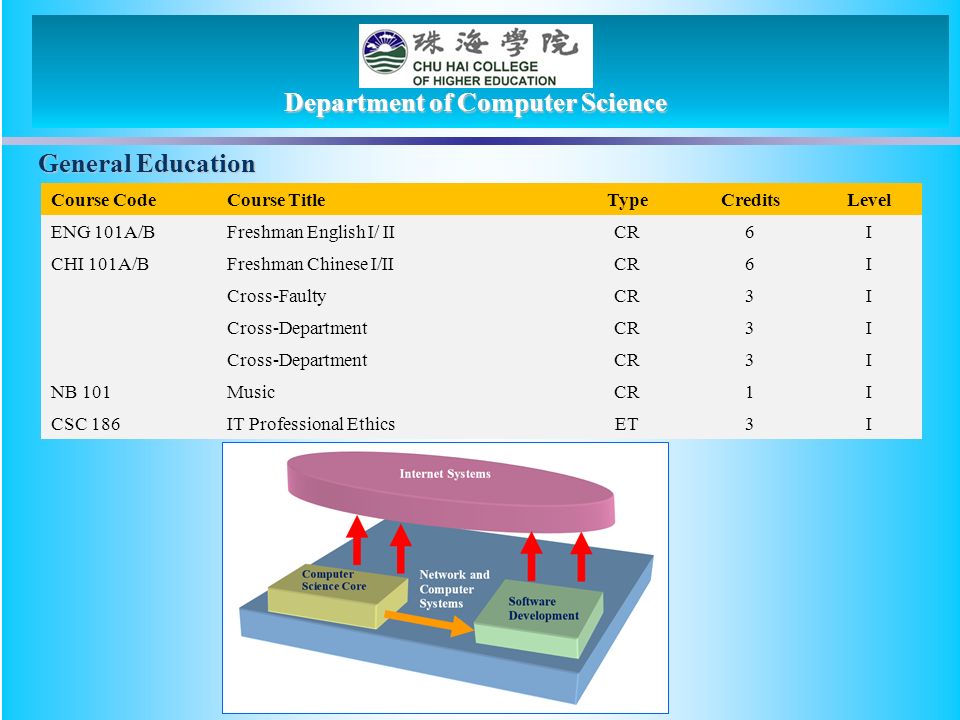 珠海學院
CHU HAI COLLEGE OF HIGHER EDUCATION
Department of Computer Science

General Education

| Course Code | Course Title | Type | Credits | Level |
|---|---|---|---|---|
| ENG 101A/B | Freshman English I/ II | CR | 6 | I |
| CHI 101A/B | Freshman Chinese I/II | CR | 6 | I |
| | Cross-Faulty | CR | 3 | I |
| | Cross-Department | CR | 3 | I |
| | Cross-Department | CR | 3 | I |
| NB 101 | Music | CR | 1 | I |
| CSC 186 | IT Professional Ethics | ET | 3 | I |

Internet Systems
Computer Science Core
Network and Computer Systems
Software Development